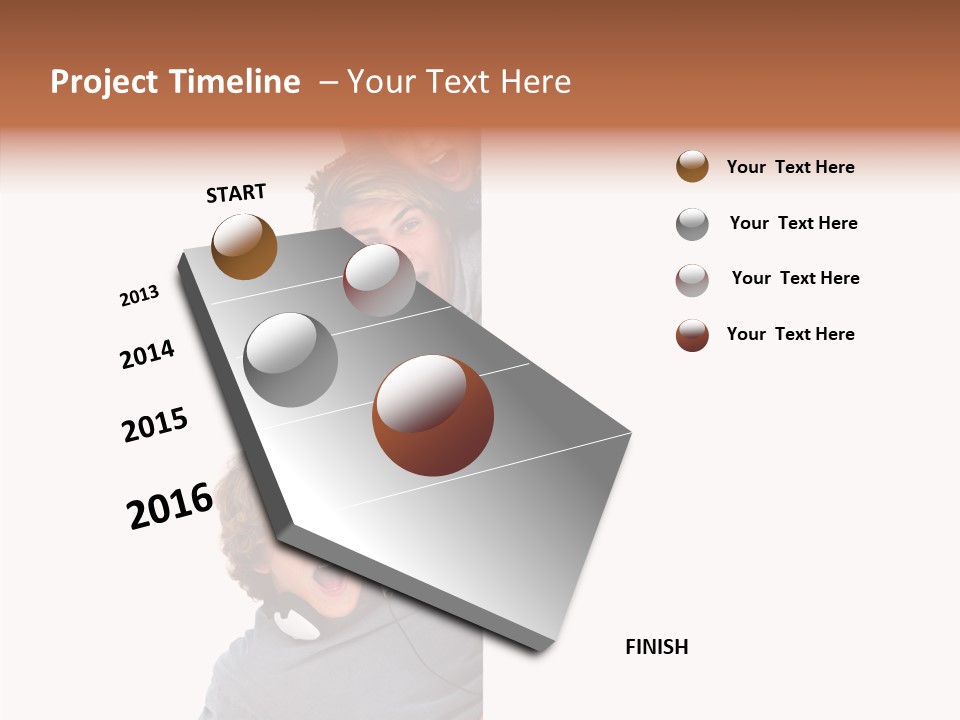 Project Timeline – Your Text Here

START

2013

2014

2015

2016

FINISH

Your Text Here

Your Text Here

Your Text Here

Your Text Here